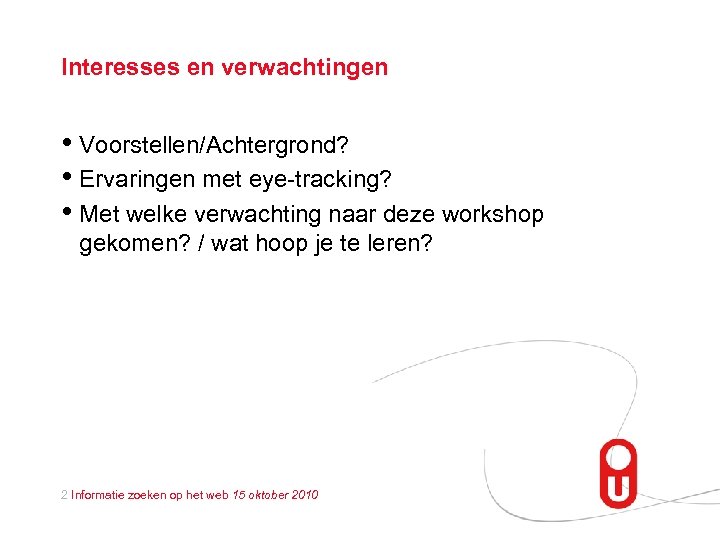 Interesses en verwachtingen

• Voorstellen/Achtergrond?
• Ervaringen met eye-tracking?
• Met welke verwachting naar deze workshop gekomen? / wat hoop je te leren?

2 Informatie zoeken op het web 15 oktober 2010